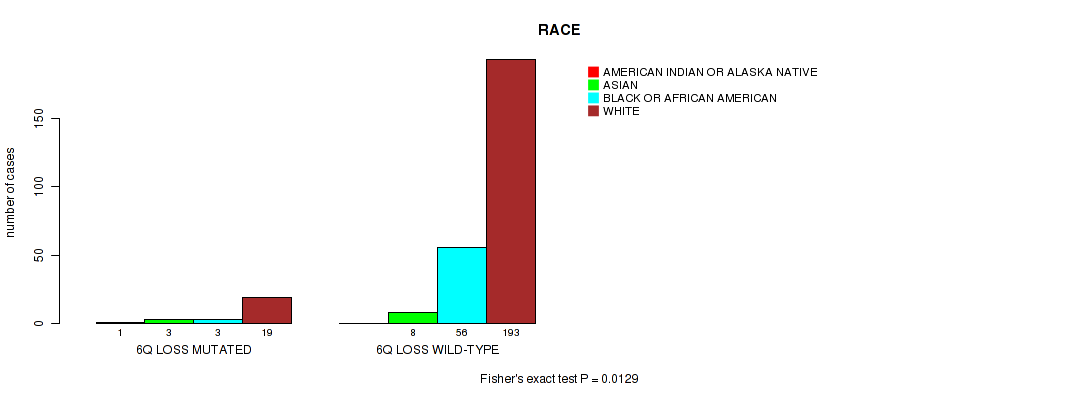 RACE

AMERICAN INDIAN OR ALASKA NATIVE
ASIAN
BLACK OR AFRICAN AMERICAN
WHITE

number of cases

0
50
100
150

1 3 3 19
6Q LOSS MUTATED

8 56 193
6Q LOSS WILD-TYPE

Fisher's exact test P = 0.0129